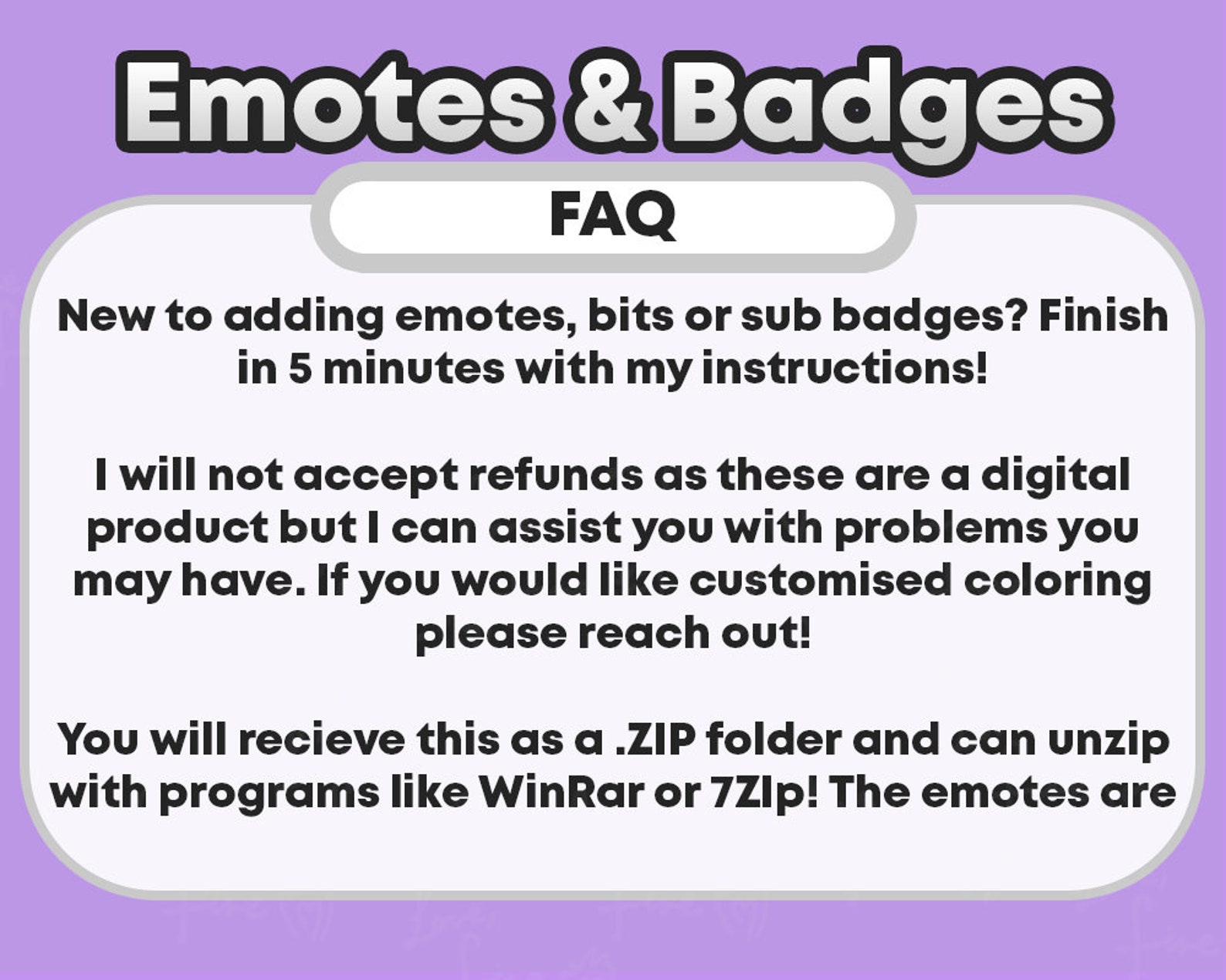 Emotes & Badges

FAQ

New to adding emotes, bits or sub badges? Finish in 5 minutes with my instructions!

I will not accept refunds as these are a digital product but I can assist you with problems you may have. If you would like customised coloring please reach out!

You will recieve this as a .ZIP folder and can unzip with programs like WinRar or 7ZIp! The emotes are